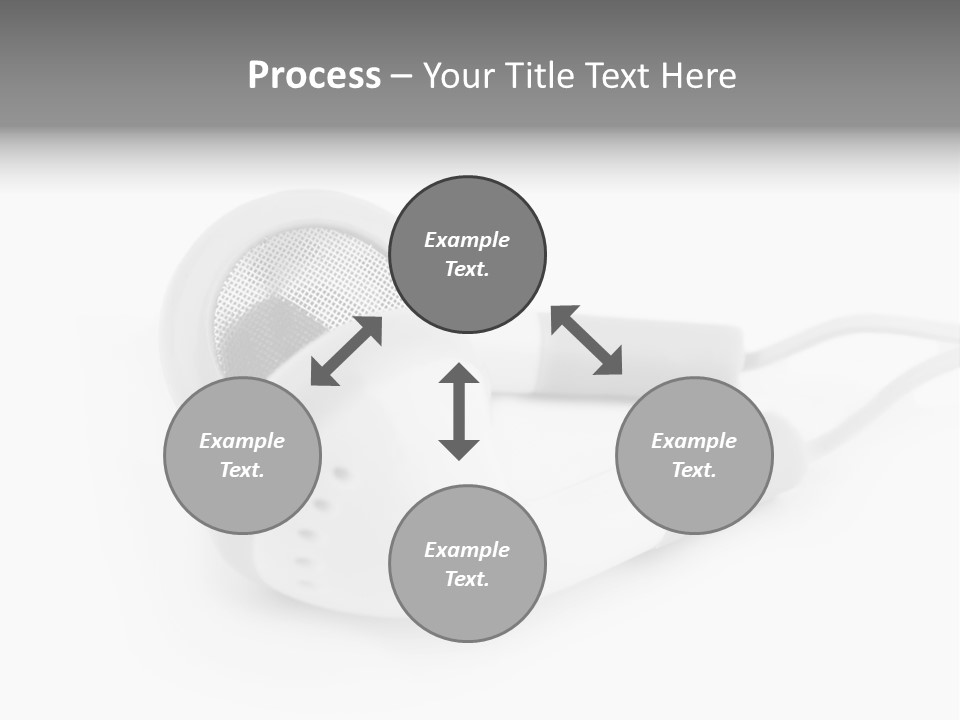 Process – Your Title Text Here

Example Text.

Example Text.

Example Text.

Example Text.